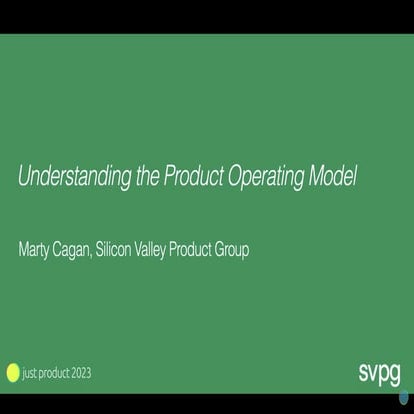 Understanding the Product Operating Model

Marty Cagan, Silicon Valley Product Group

just product 2023

svpg